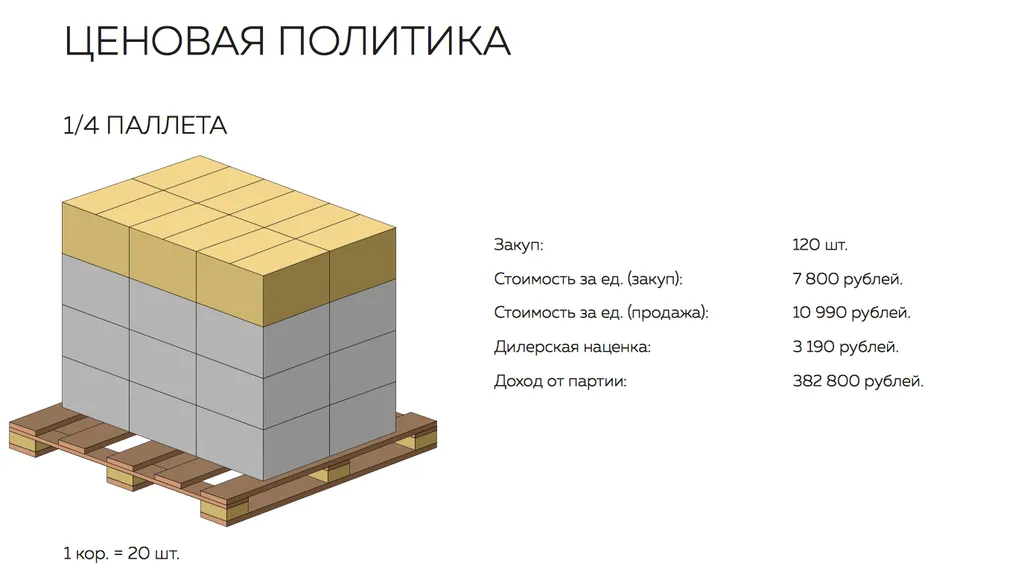 ЦЕНОВАЯ ПОЛИТИКА

1/4 ПАЛЛЕТА

| | |
|---|---|
| Закуп: | 120 шт. |
| Стоимость за ед. (закуп): | 7 800 рублей. |
| Стоимость за ед. (продажа): | 10 990 рублей. |
| Дилерская наценка: | 3 190 рублей. |
| Доход от партии: | 382 800 рублей. |

1 кор. = 20 шт.